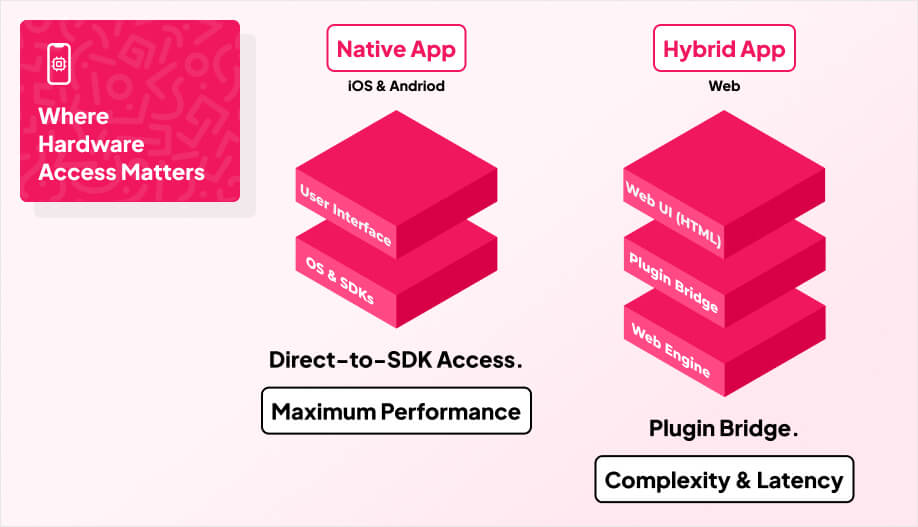 Where Hardware Access Matters

Native App
iOS & Andriod

User Interface
OS & SDKs

Direct-to-SDK Access.

Maximum Performance

Hybrid App
Web

Web UI (HTML)
Plugin Bridge
Web Engine

Plugin Bridge.

Complexity & Latency